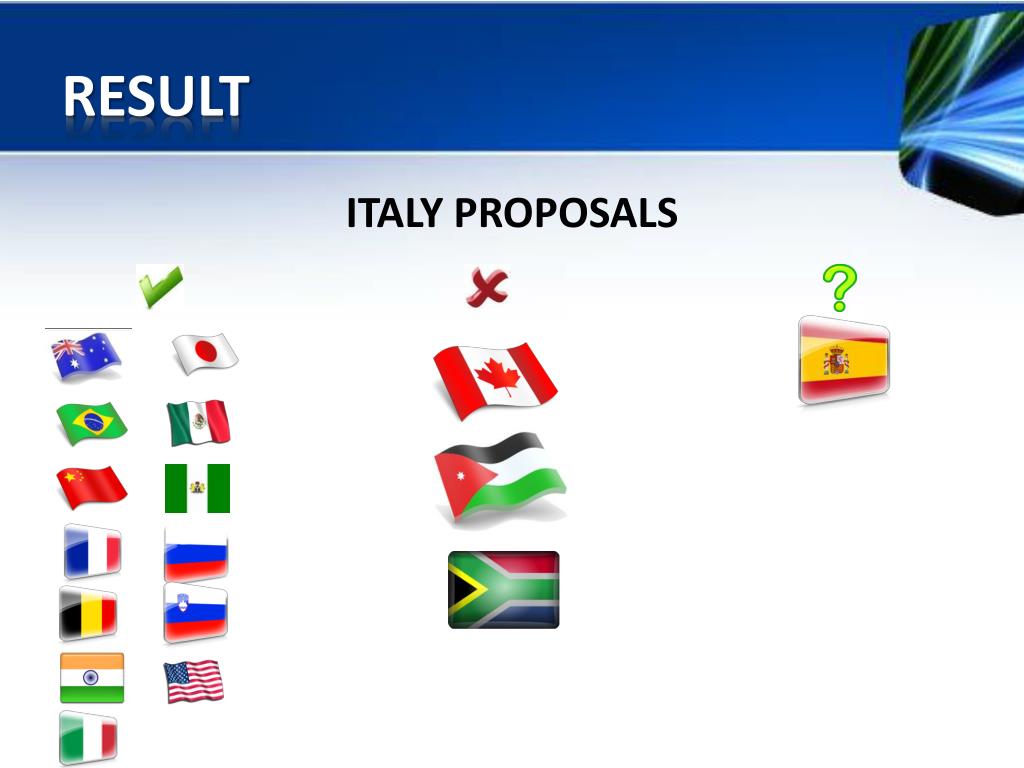 RESULT

ITALY PROPOSALS

?